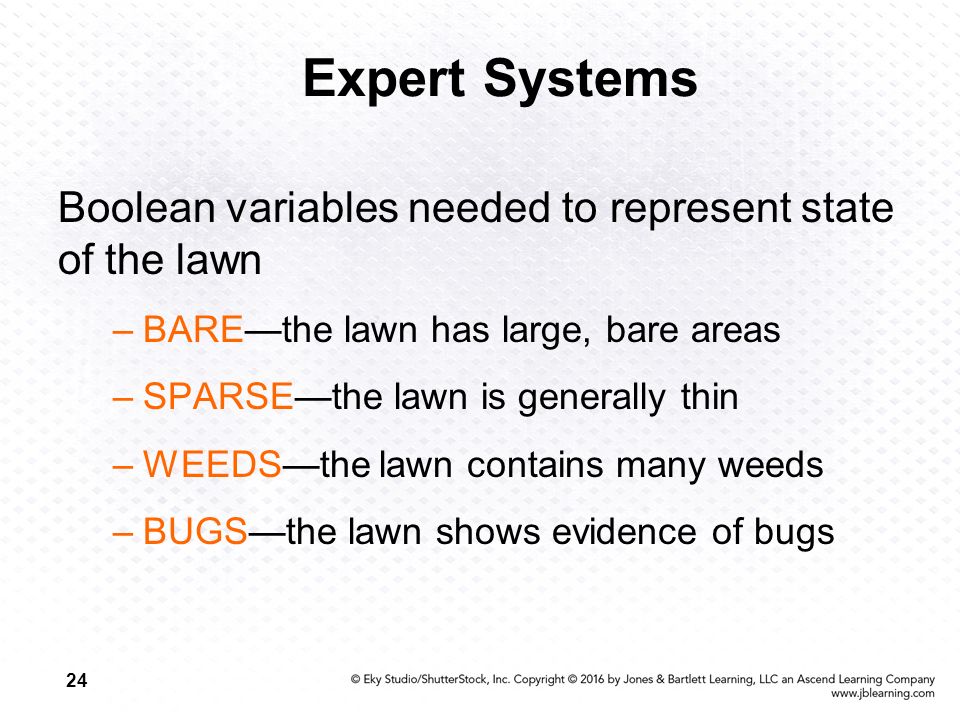 Expert Systems

Boolean variables needed to represent state of the lawn

– BARE—the lawn has large, bare areas

– SPARSE—the lawn is generally thin

– WEEDS—the lawn contains many weeds

– BUGS—the lawn shows evidence of bugs

24

© Eky Studio/ShutterStock, Inc. Copyright © 2016 by Jones & Bartlett Learning, LLC an Ascend Learning Company
www.jblearning.com